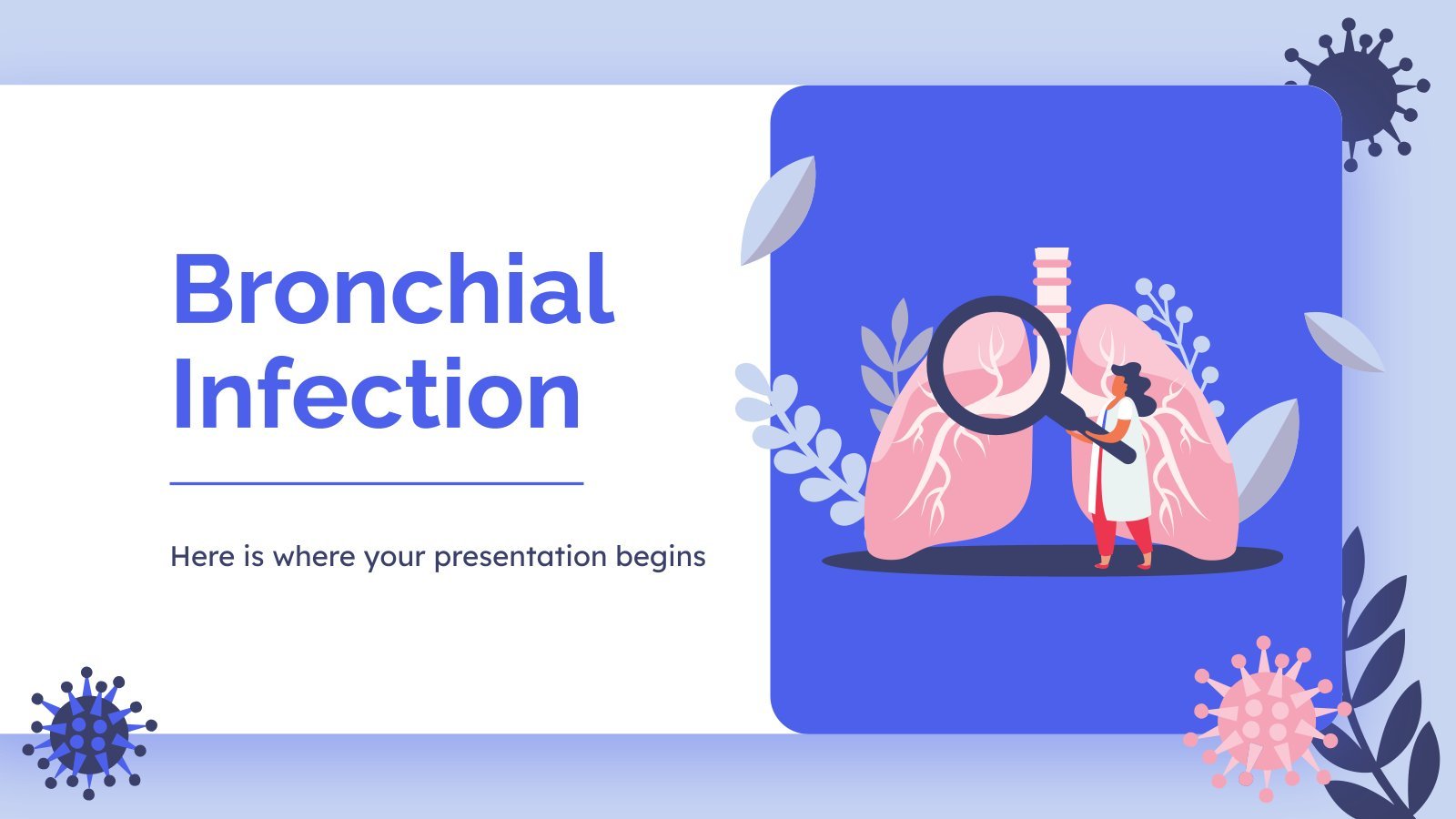 Bronchial Infection

Here is where your presentation begins